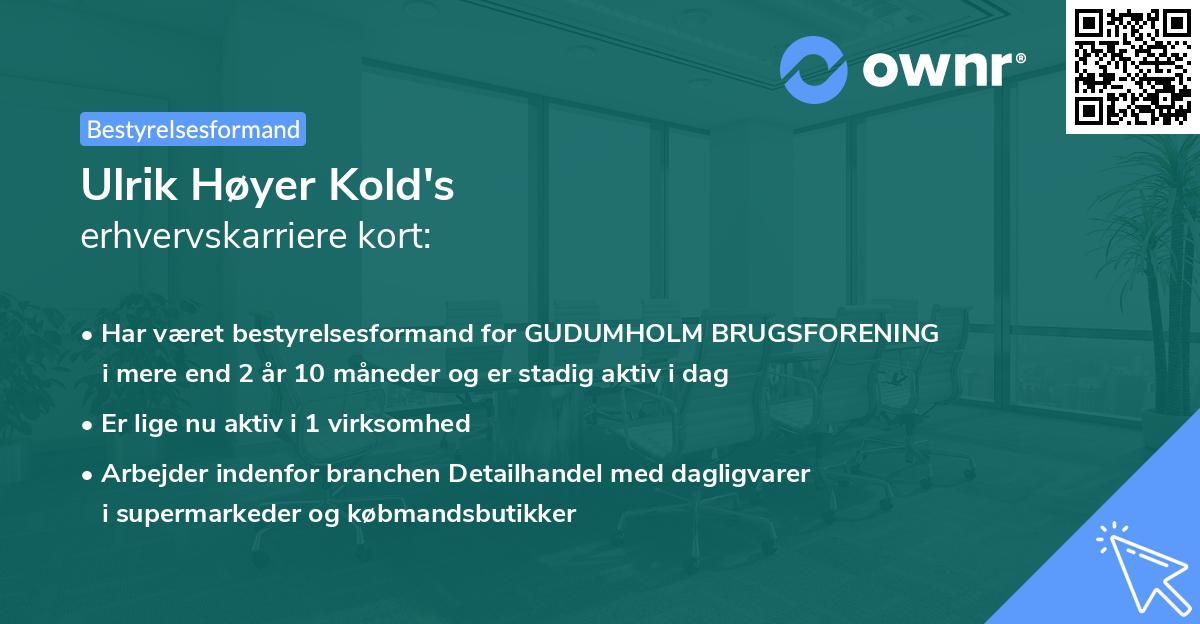 ownr®

Bestyrelsesformand

Ulrik Høyer Kold's
erhvervskarriere kort:

• Har været bestyrelsesformand for GUDUMHOLM BRUGSFORENING i mere end 2 år 10 måneder og er stadig aktiv i dag

• Er lige nu aktiv i 1 virksomhed

• Arbejder indenfor branchen Detailhandel med dagligvarer i supermarkeder og købmandsbutikker